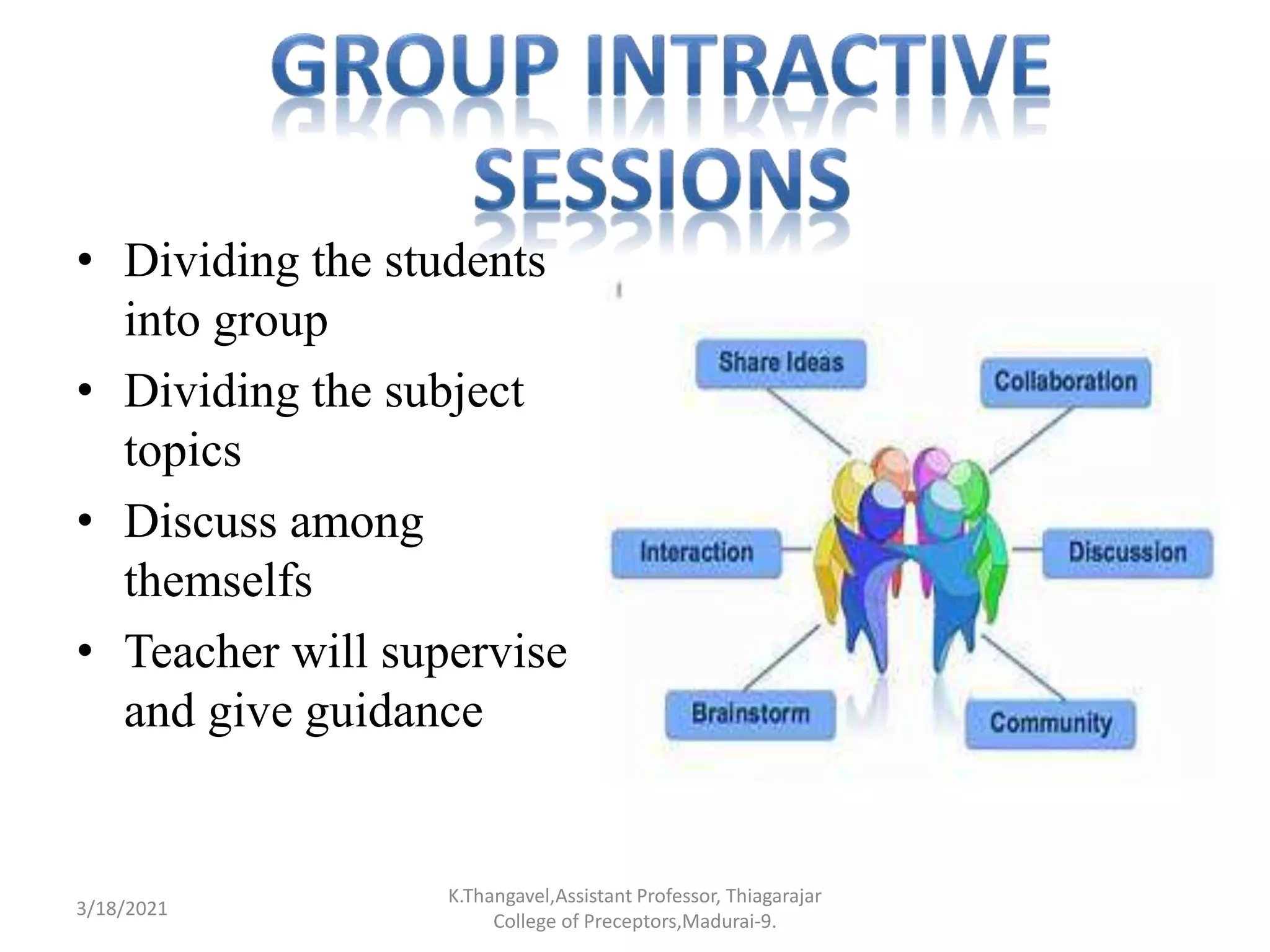 GROUP INTRACTIVE SESSIONS

• Dividing the students into group
• Dividing the subject topics
• Discuss among themselfs
• Teacher will supervise and give guidance

Share Ideas
Collaboration
Interaction
Discussion
Brainstorm
Community

3/18/2021

K.Thangavel,Assistant Professor, Thiagarajar College of Preceptors,Madurai-9.